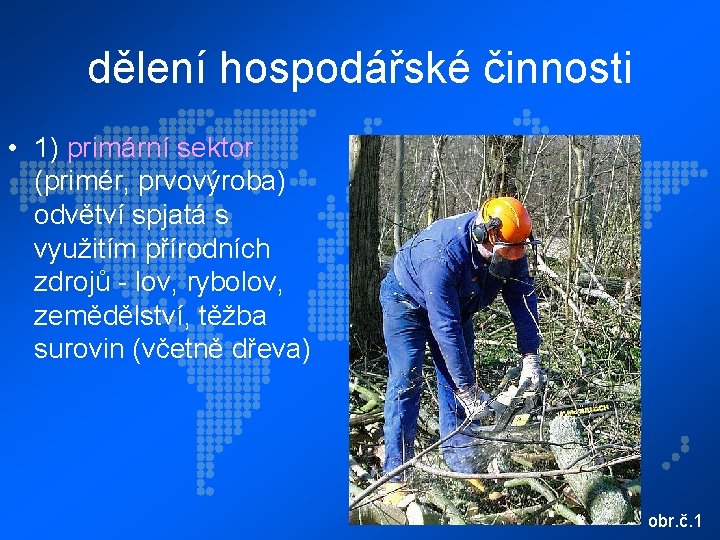 dělení hospodářské činnosti

• 1) primární sektor (primér, prvovýroba) odvětví spjatá s využitím přírodních zdrojů - lov, rybolov, zemědělství, těžba surovin (včetně dřeva)

obr.č.1